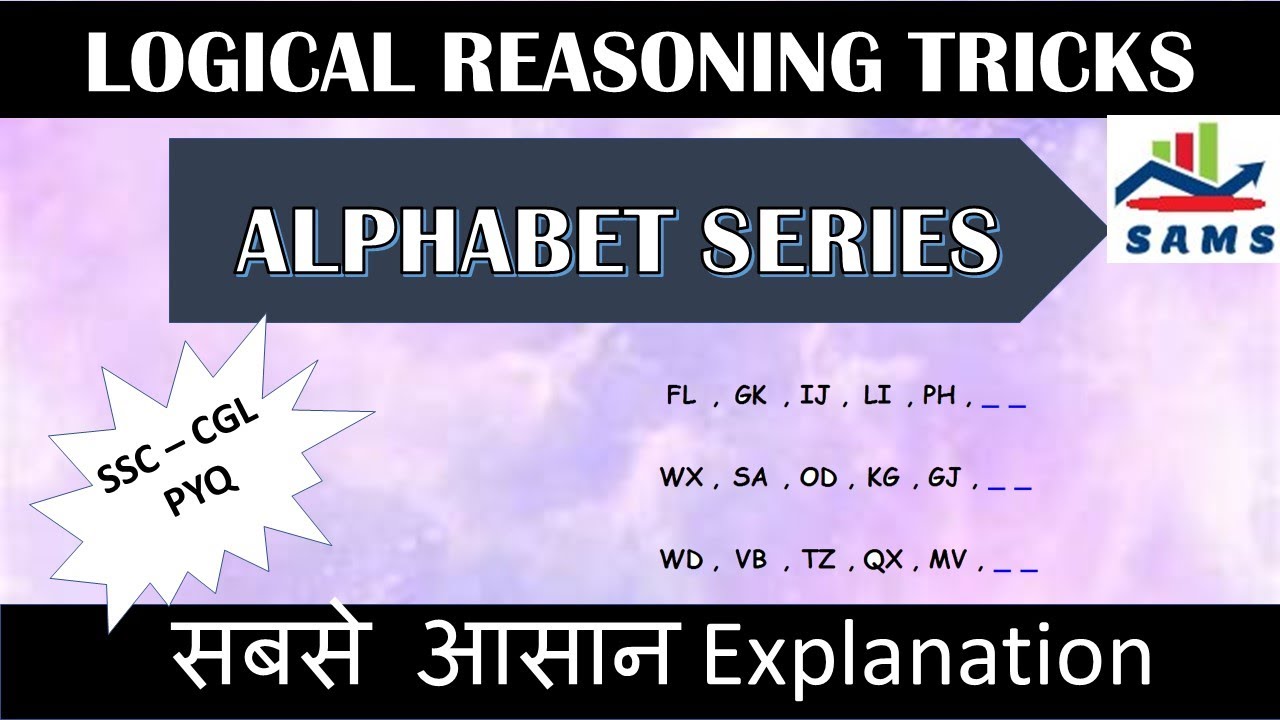 LOGICAL REASONING TRICKS

ALPHABET SERIES

SAMS

SSC – CGL
PYQ

FL , GK , IJ , LI , PH , _ _

WX , SA , OD , KG , GJ , _ _

WD , VB , TZ , QX , MV , _ _

सबसे आसान Explanation